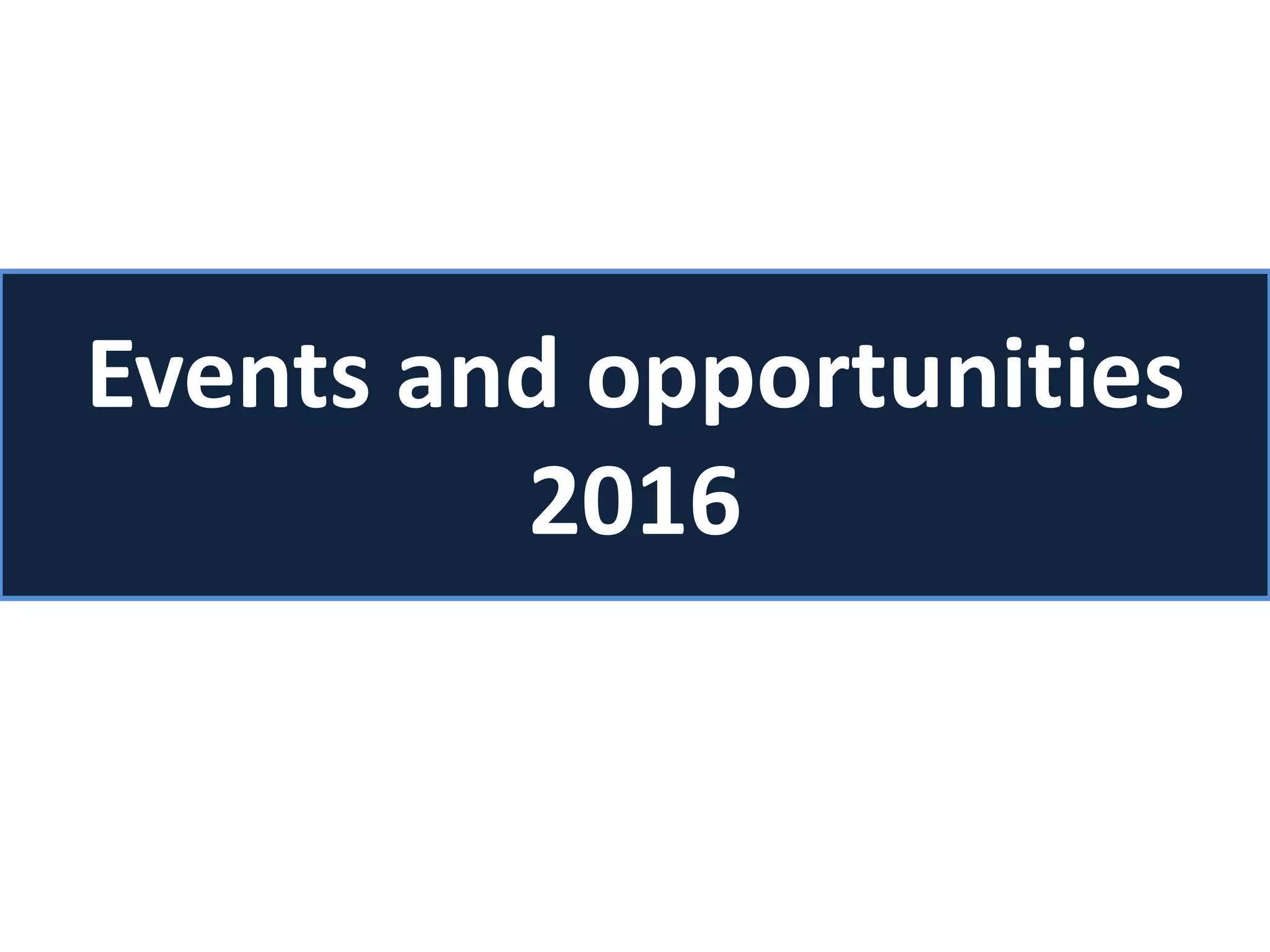 Events and opportunities 2016